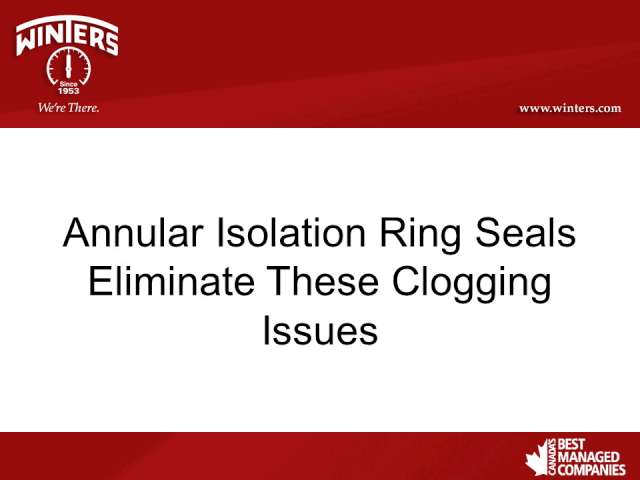 WINTERS
Since 1953
We're There.

www.winters.com

Annular Isolation Ring Seals Eliminate These Clogging Issues

CANADA'S BEST MANAGED COMPANIES